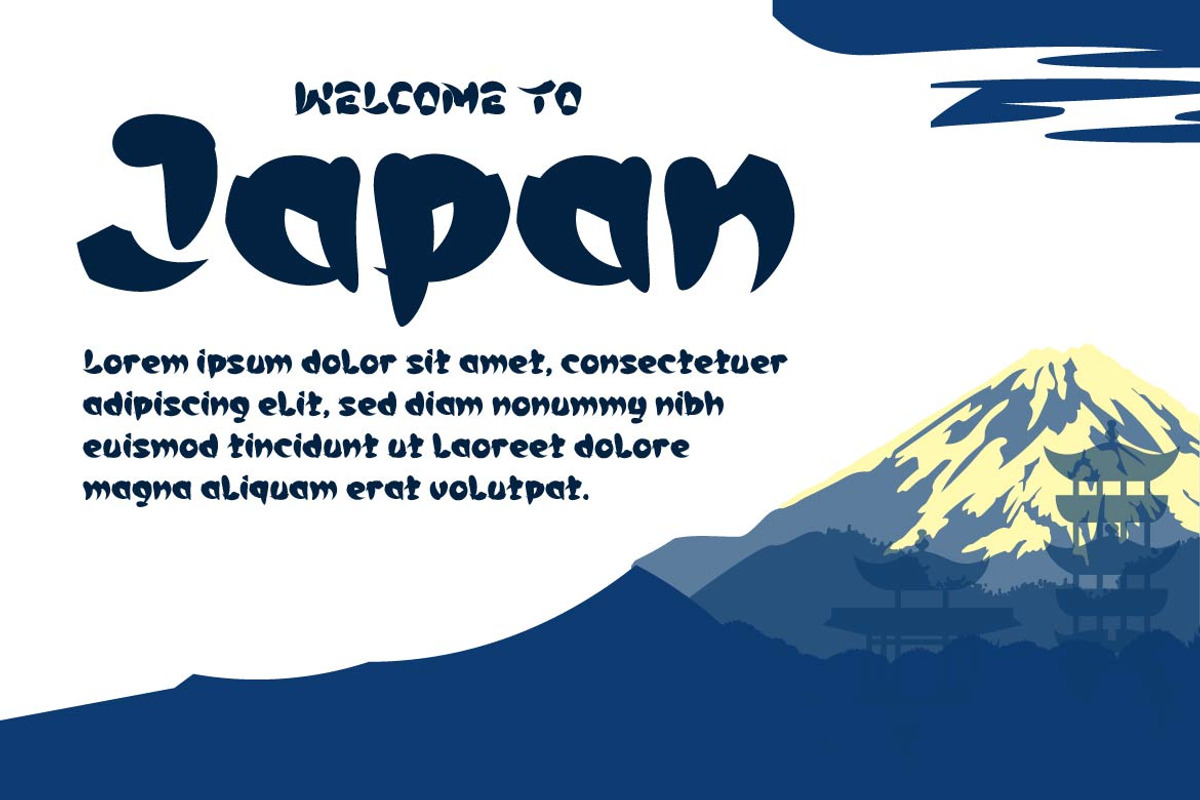 WELCOME TO

Japan

Lorem ipsum dolor sit amet, consectetuer adipiscing elit, sed diam nonummy nibh euismod tincidunt ut laoreet dolore magna aliquam erat volutpat.